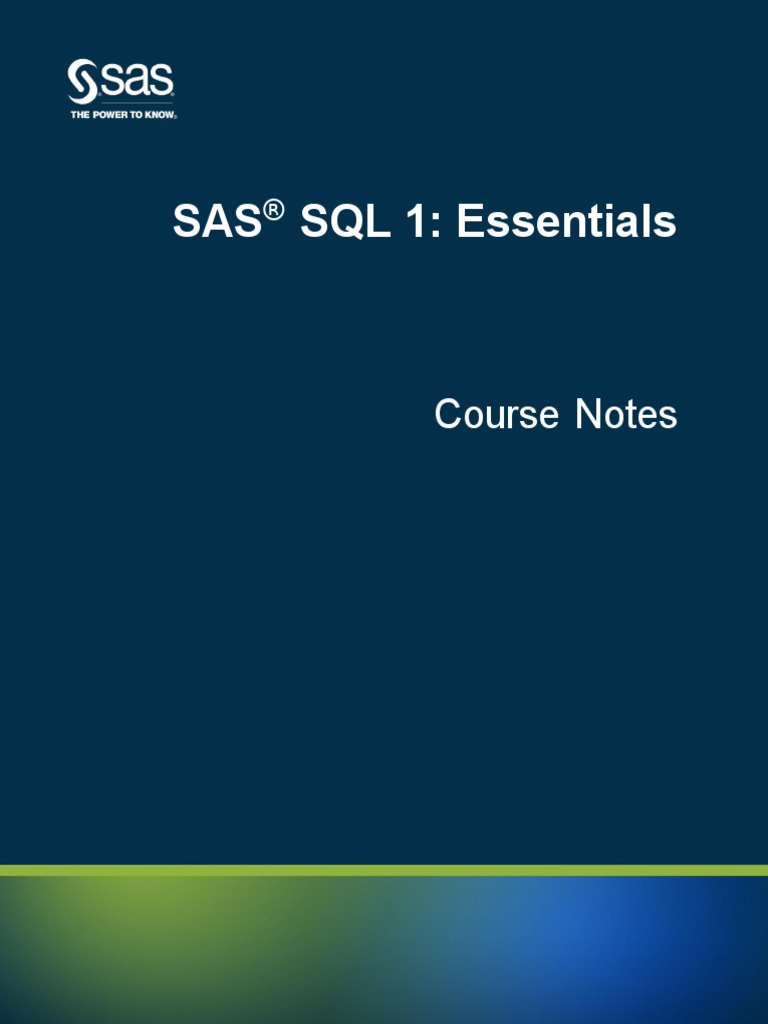 sas
THE POWER TO KNOW.

SAS® SQL 1: Essentials

Course Notes